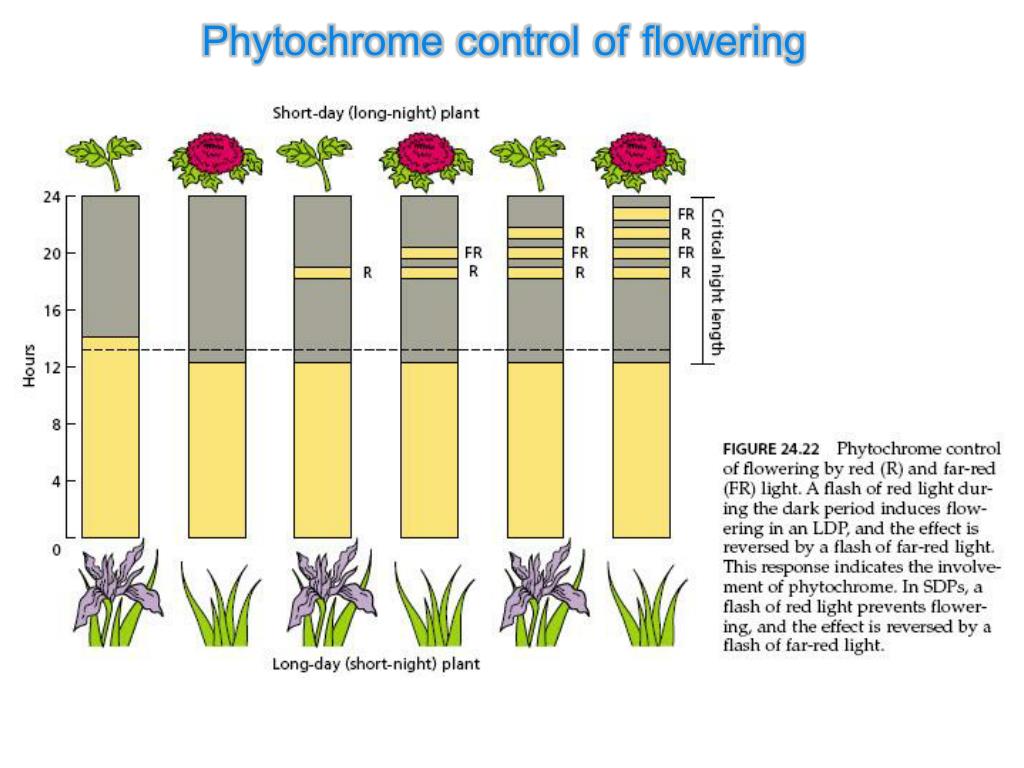 Phytochrome control of flowering

Short-day (long-night) plant

24
20
16
12
8
4
0

Hours

R

FR
R

R
FR
R

FR
R
FR
R

Critical night length

Long-day (short-night) plant

FIGURE 24.22 Phytochrome control of flowering by red (R) and far-red (FR) light. A flash of red light during the dark period induces flowering in an LDP, and the effect is reversed by a flash of far-red light. This response indicates the involvement of phytochrome. In SDPs, a flash of red light prevents flowering, and the effect is reversed by a flash of far-red light.